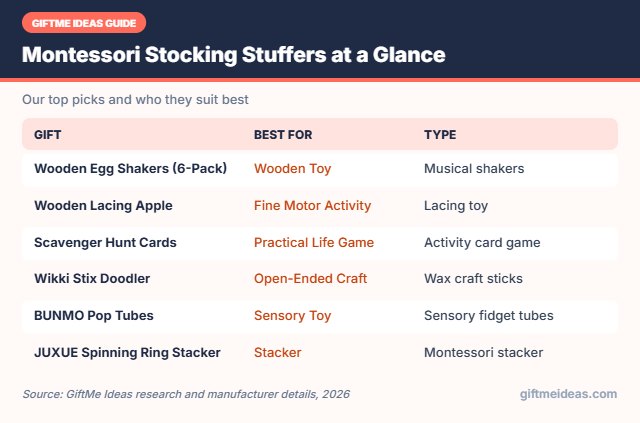 GIFTME IDEAS GUIDE

Montessori Stocking Stuffers at a Glance

Our top picks and who they suit best

| GIFT | BEST FOR | TYPE |
|---|---|---|
| Wooden Egg Shakers (6-Pack) | Wooden Toy | Musical shakers |
| Wooden Lacing Apple | Fine Motor Activity | Lacing toy |
| Scavenger Hunt Cards | Practical Life Game | Activity card game |
| Wikki Stix Doodler | Open-Ended Craft | Wax craft sticks |
| BUNMO Pop Tubes | Sensory Toy | Sensory fidget tubes |
| JUXUE Spinning Ring Stacker | Stacker | Montessori stacker |

Source: GiftMe Ideas research and manufacturer details, 2026

giftmeideas.com